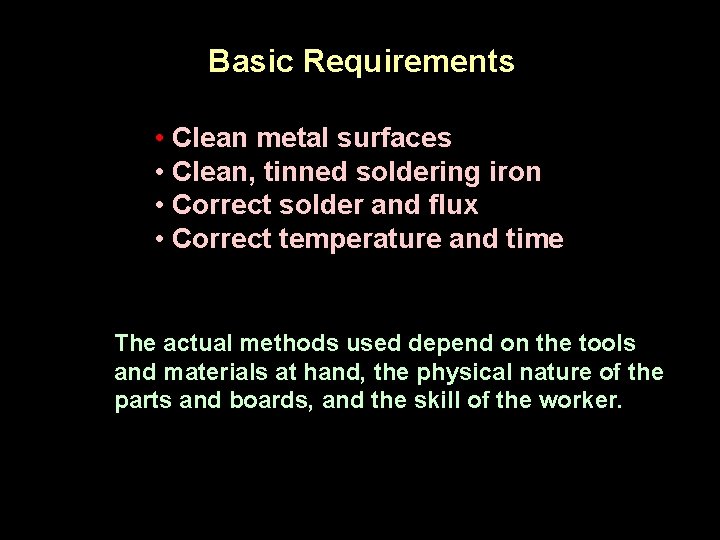 Basic Requirements

• Clean metal surfaces
• Clean, tinned soldering iron
• Correct solder and flux
• Correct temperature and time

The actual methods used depend on the tools and materials at hand, the physical nature of the parts and boards, and the skill of the worker.